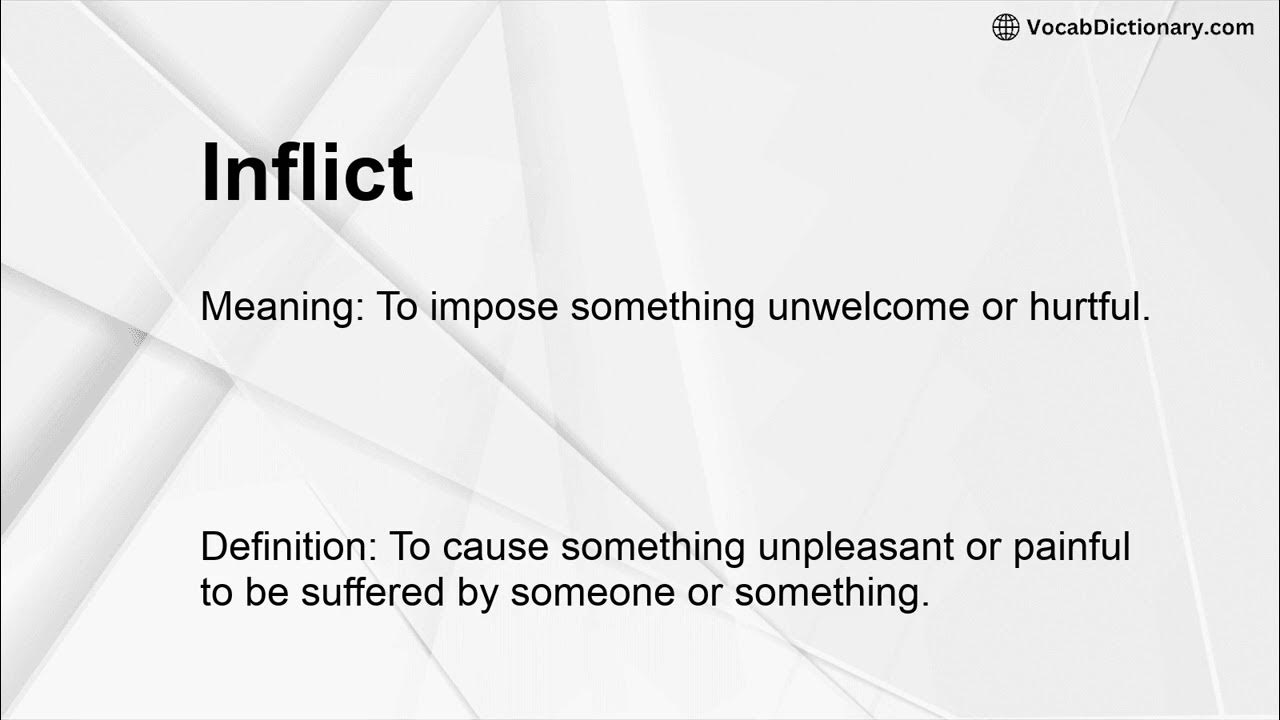 VocabDictionary.com

Inflict

Meaning: To impose something unwelcome or hurtful.

Definition: To cause something unpleasant or painful to be suffered by someone or something.